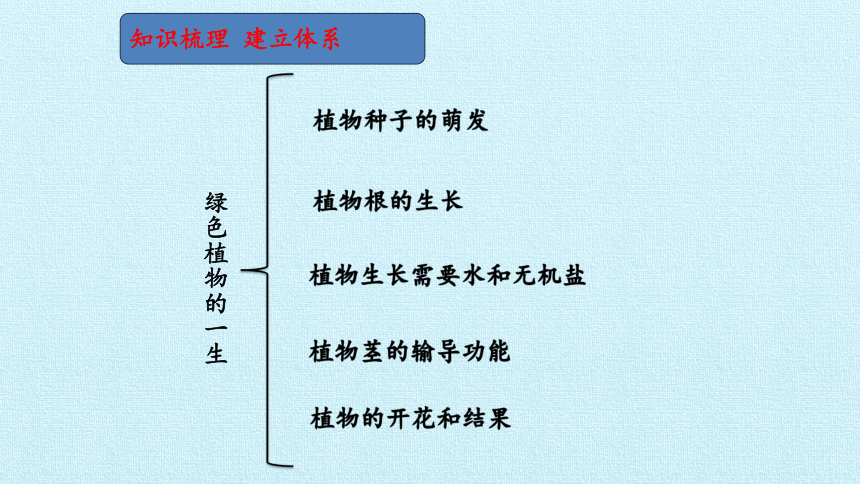 知识梳理 建立体系

绿色植物的一生

植物种子的萌发

植物根的生长

植物生长需要水和无机盐

植物茎的输导功能

植物的开花和结果